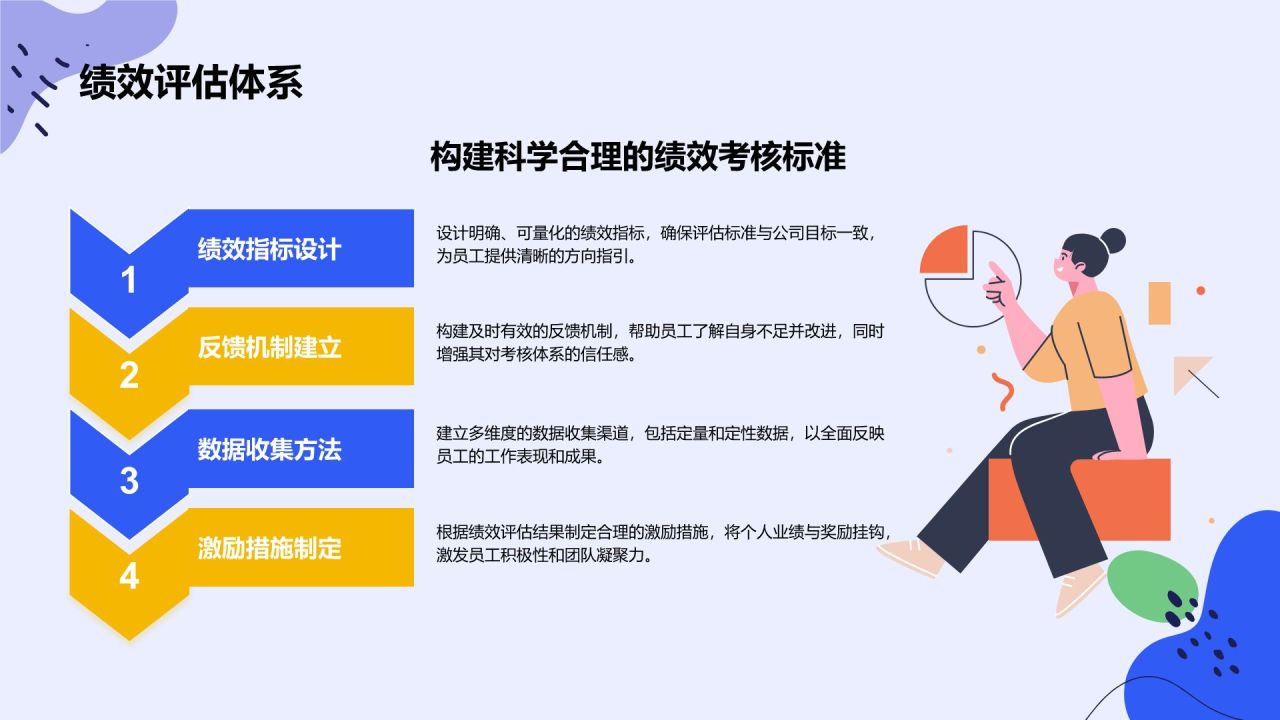 绩效评估体系

构建科学合理的绩效考核标准

1
绩效指标设计
设计明确、可量化的绩效指标，确保评估标准与公司目标一致，为员工提供清晰的方向指引。

2
反馈机制建立
构建及时有效的反馈机制，帮助员工了解自身不足并改进，同时增强其对考核体系的信任感。

3
数据收集方法
建立多维度的数据收集渠道，包括定量和定性数据，以全面反映员工的工作表现和成果。

4
激励措施制定
根据绩效评估结果制定合理的激励措施，将个人业绩与奖励挂钩，激发员工积极性和团队凝聚力。